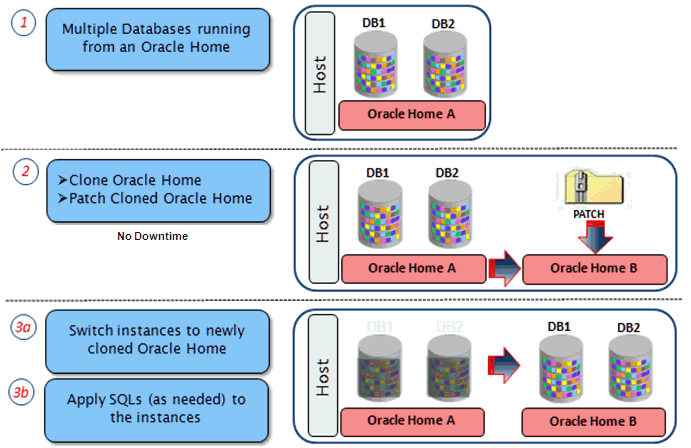 1

Multiple Databases running from an Oracle Home

Host

DB1 DB2

Oracle Home A

2

➤Clone Oracle Home
➤Patch Cloned Oracle Home

No Downtime

Host

DB1 DB2

PATCH

Oracle Home A

Oracle Home B

3a

Switch instances to newly cloned Oracle Home

3b

Apply SQLs (as needed) to the instances

Host

DB1 DB2

DB1 DB2

Oracle Home A

Oracle Home B